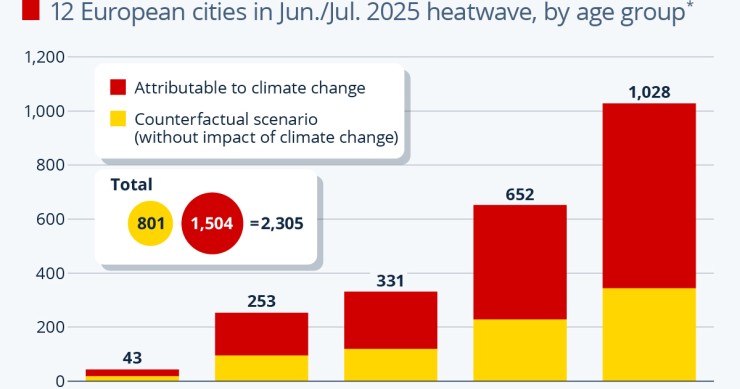 12 European cities in Jun./Jul. 2025 heatwave, by age group*

1,200
1,000
800
600
400
200
0

Attributable to climate change
Counterfactual scenario (without impact of climate change)

Total
801 1,504 =2,305

43
253
331
652
1,028